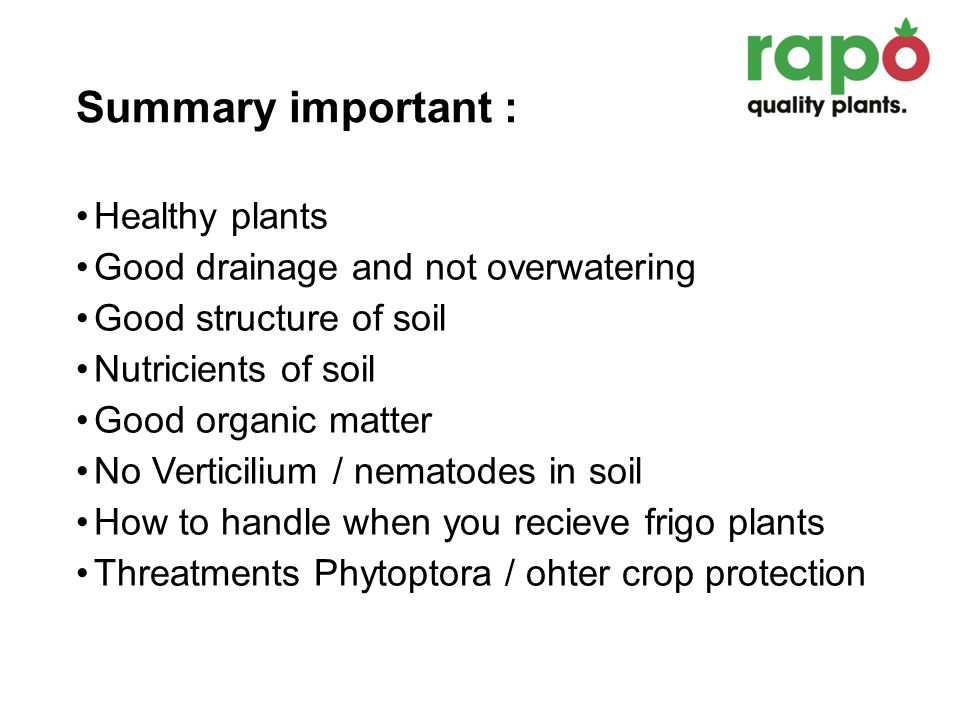 rapo
quality plants.

Summary important :

• Healthy plants
• Good drainage and not overwatering
• Good structure of soil
• Nutricients of soil
• Good organic matter
• No Verticilium / nematodes in soil
• How to handle when you recieve frigo plants
• Threatments Phytoptora / ohter crop protection